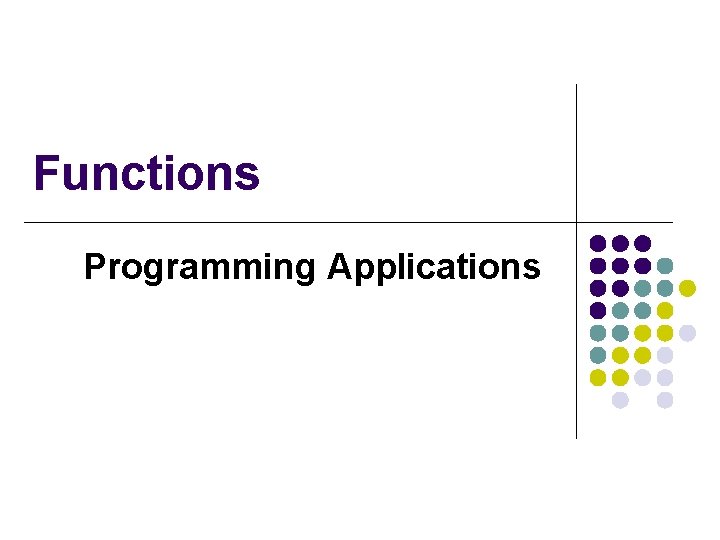 Functions

Programming Applications